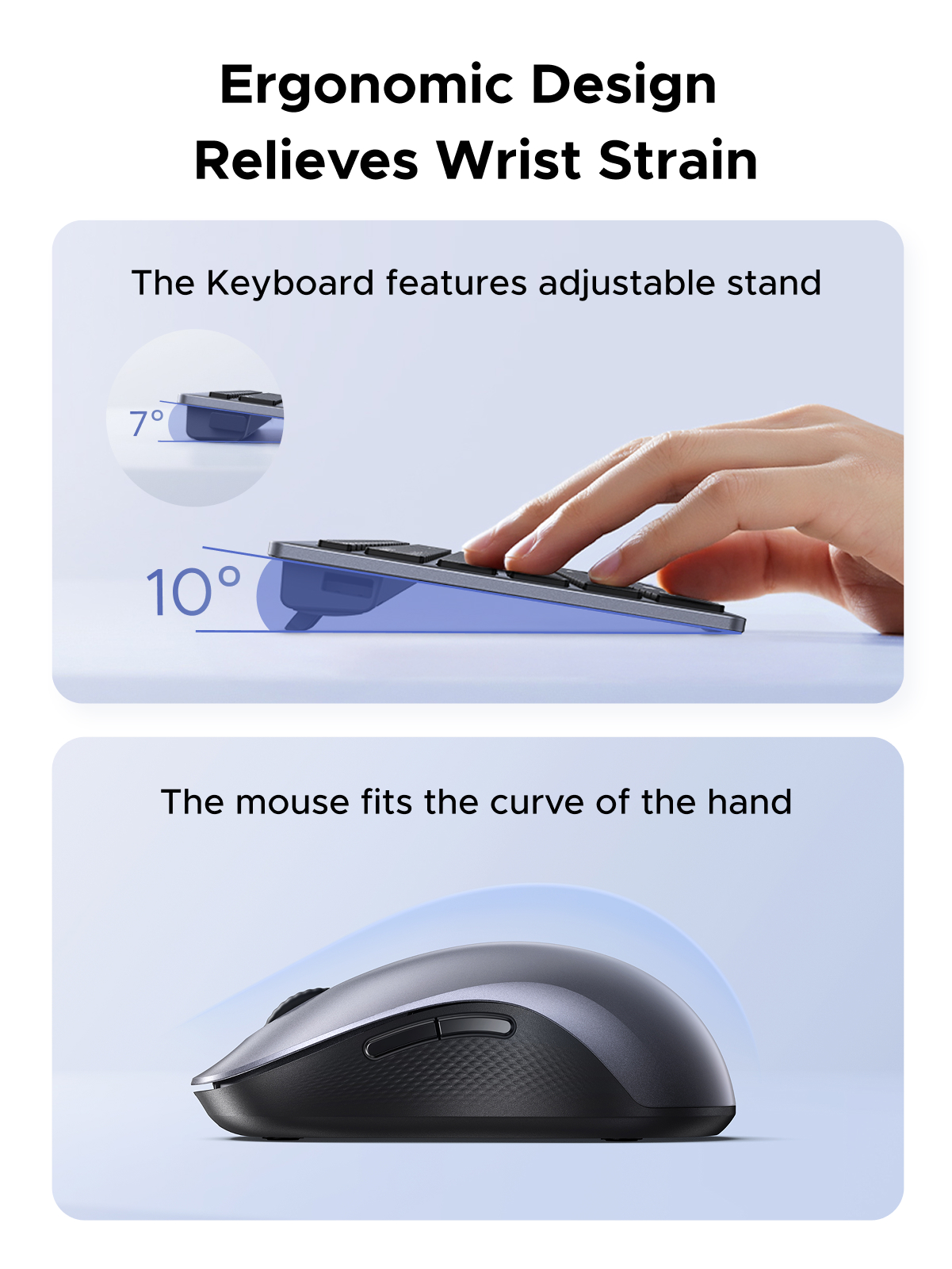 Ergonomic Design
Relieves Wrist Strain

The Keyboard features adjustable stand

7°

10°

The mouse fits the curve of the hand